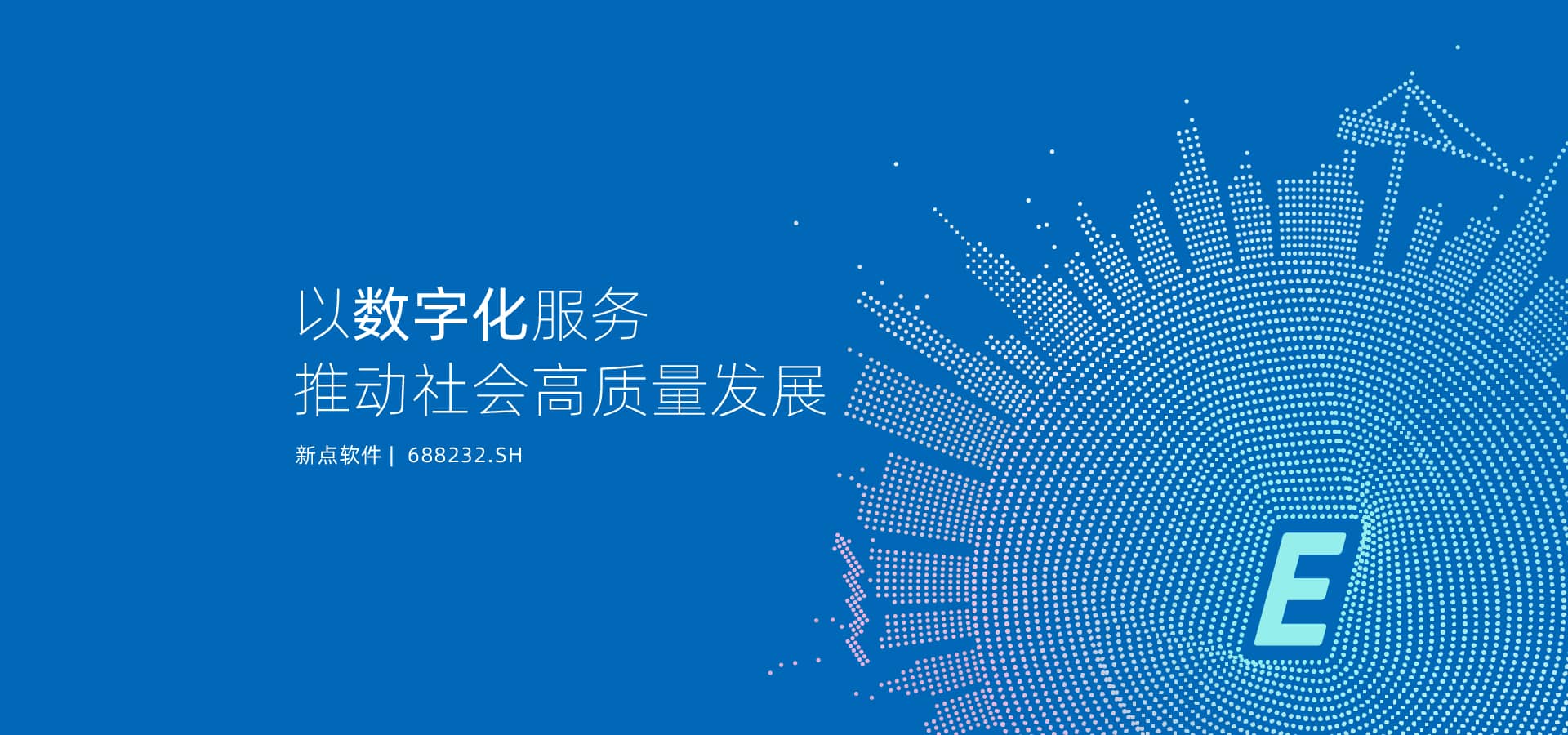 以数字化服务
推动社会高质量发展

新点软件 | 688232.SH

E